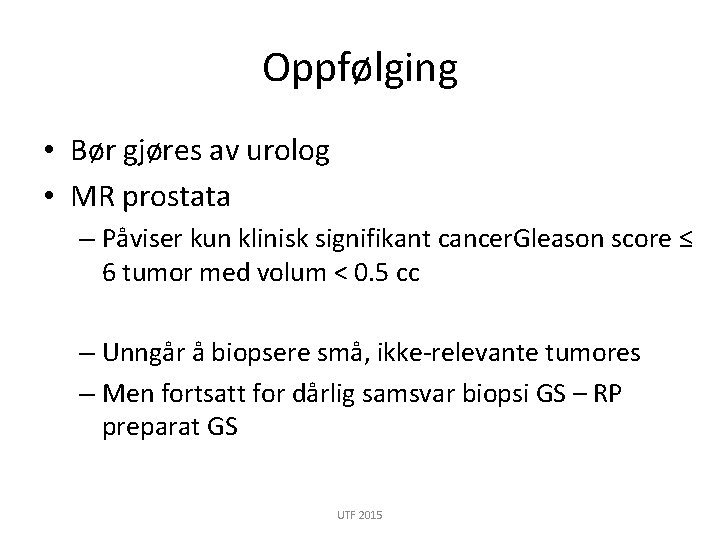 Oppfølging

• Bør gjøres av urolog
• MR prostata
– Påviser kun klinisk signifikant cancerGleason score ≤ 6 tumor med volum < 0.5 cc

– Unngår å biopsere små, ikke-relevante tumores
– Men fortsatt for dårlig samsvar biopsi GS – RP preparat GS

UTF 2015